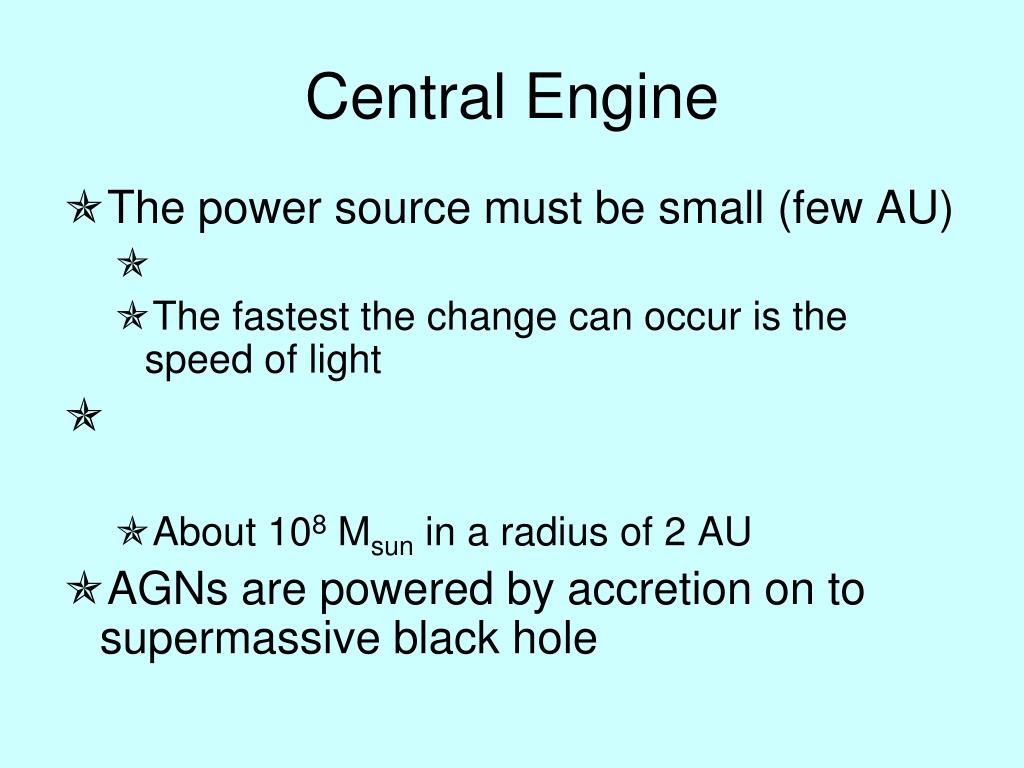 Central Engine

The power source must be small (few AU)

The fastest the change can occur is the speed of light

About $10^8$ $M_{sun}$ in a radius of 2 AU

AGNs are powered by accretion on to supermassive black hole